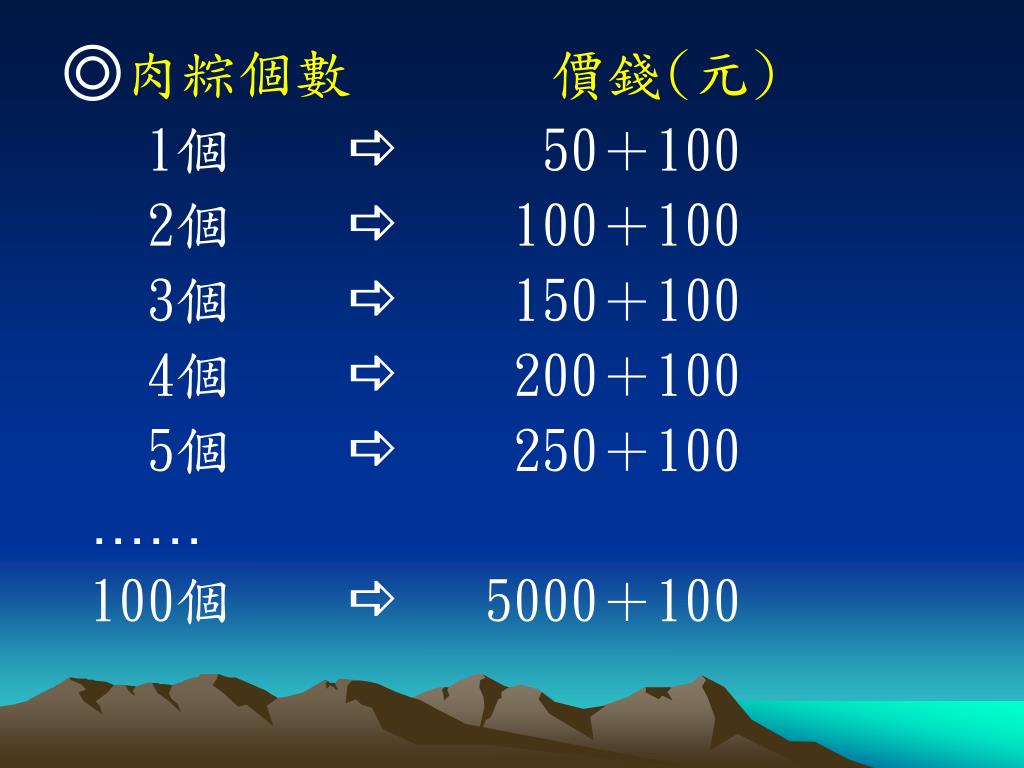 ◎肉粽個數　　價錢(元)

1個 ⇨ 50＋100

2個 ⇨ 100＋100

3個 ⇨ 150＋100

4個 ⇨ 200＋100

5個 ⇨ 250＋100

……

100個 ⇨ 5000＋100